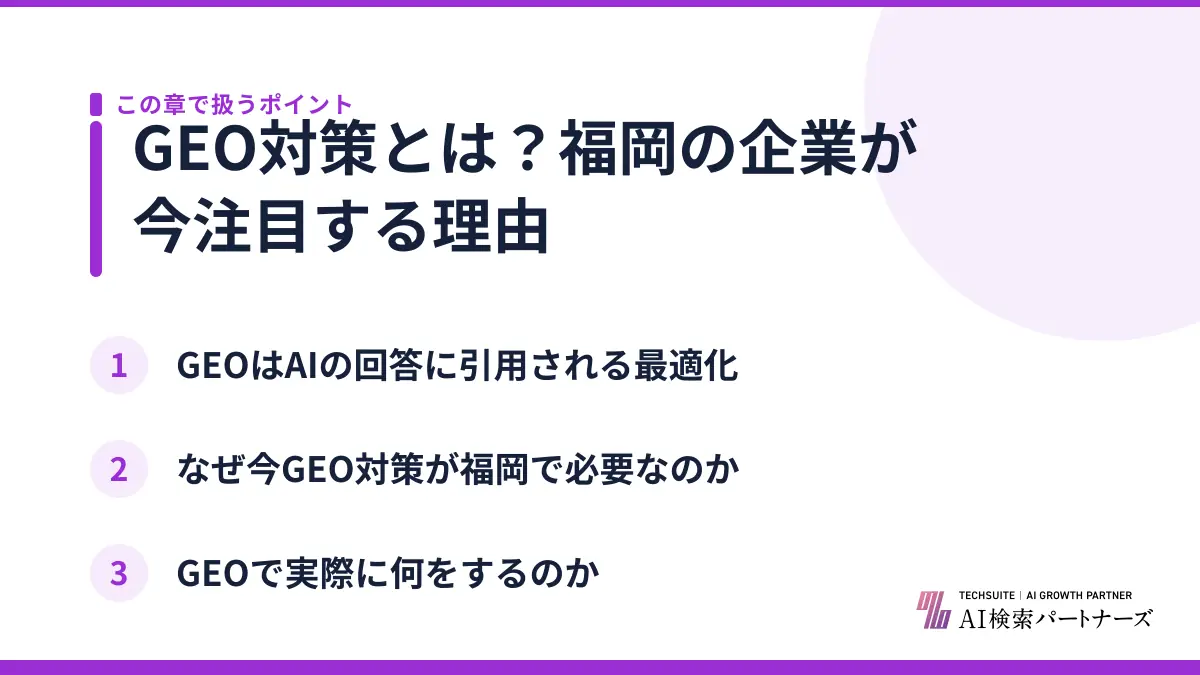 この章で扱うポイント

GEO対策とは？福岡の企業が今注目する理由

1 GEOはAIの回答に引用される最適化

2 なぜ今GEO対策が福岡で必要なのか

3 GEOで実際に何をするのか

TECHSUITE | AI GROWTH PARTNER
AI検索パートナーズ